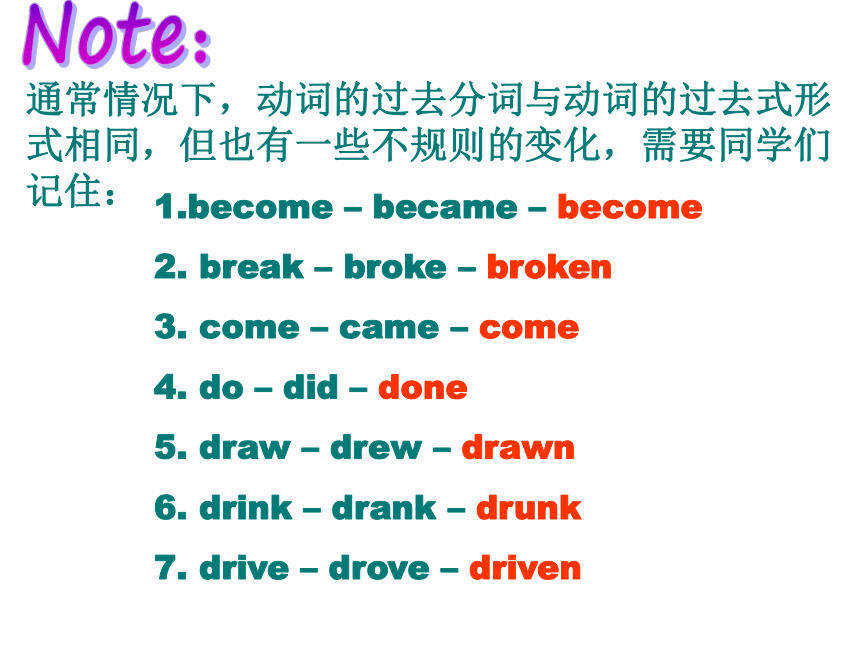 Note:

通常情况下，动词的过去分词与动词的过去式形式相同，但也有一些不规则的变化，需要同学们记住：

1.become – became – become

2. break – broke – broken

3. come – came – come

4. do – did – done

5. draw – drew – drawn

6. drink – drank – drunk

7. drive – drove – driven